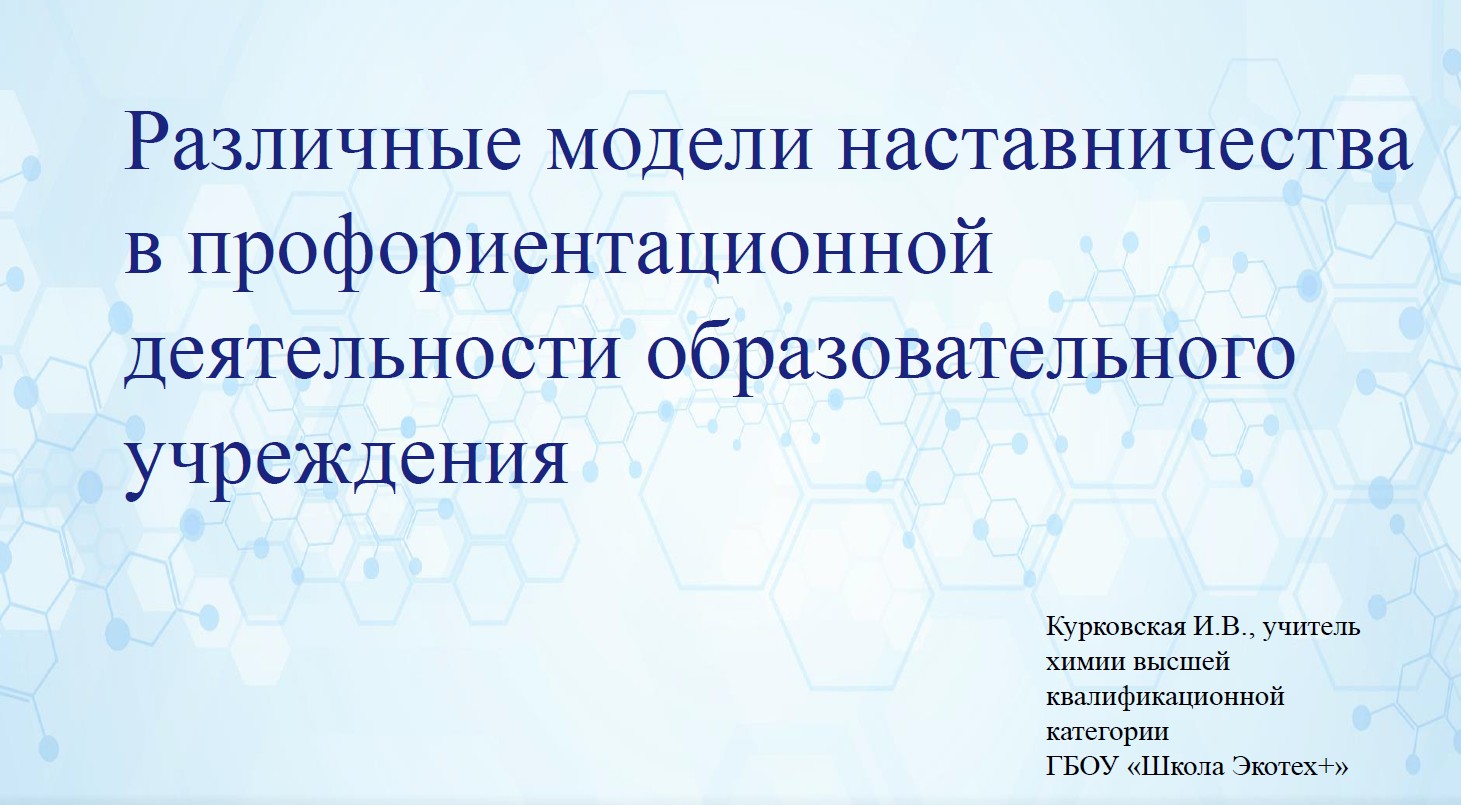 Различные модели наставничества в профориентационной деятельности образовательного учреждения

Курковская И.В., учитель химии высшей квалификационной категории
ГБОУ «Школа Экотех+»